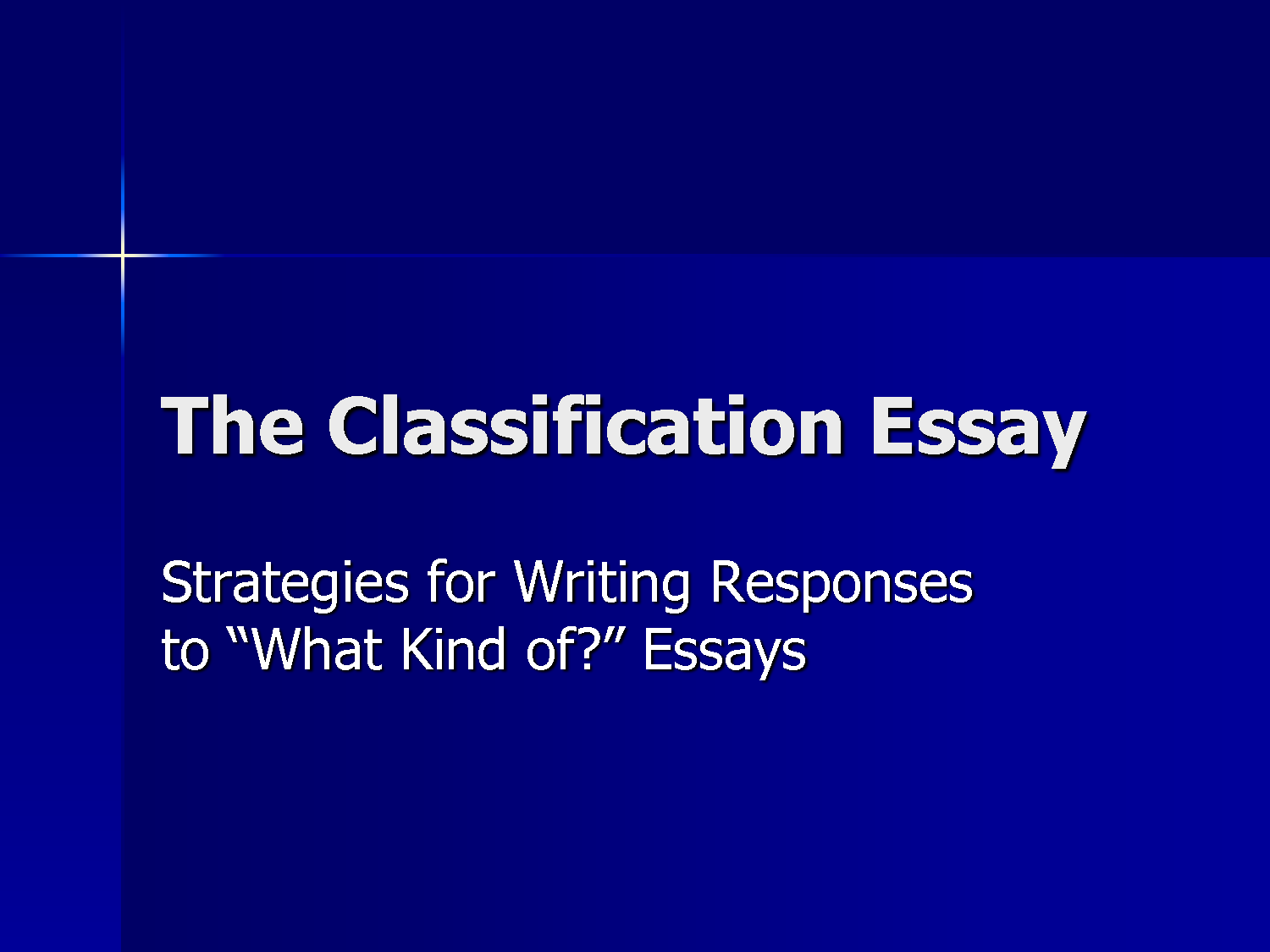 The Classification Essay

Strategies for Writing Responses to “What Kind of?” Essays